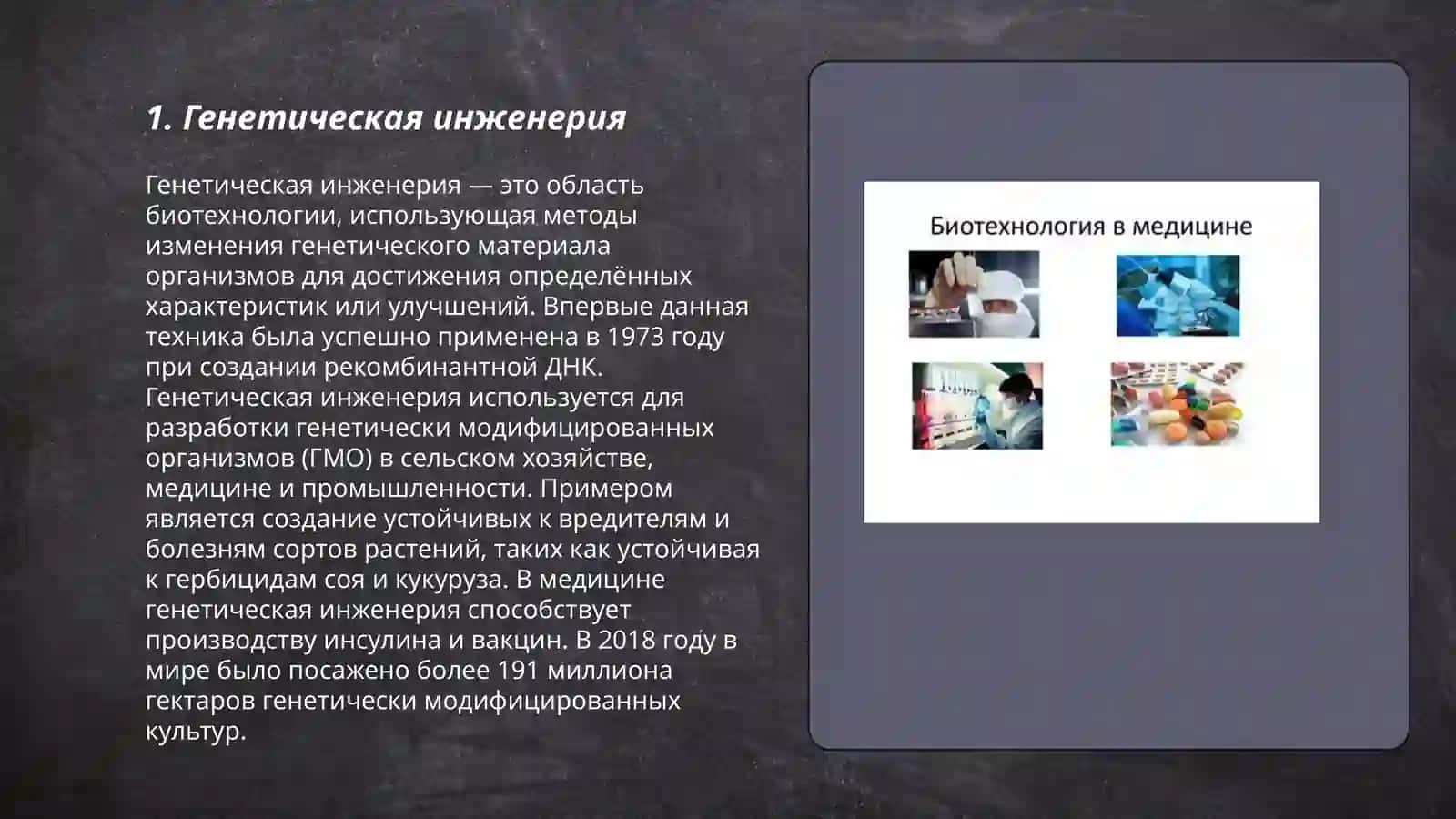 1. Генетическая инженерия

Генетическая инженерия — это область биотехнологии, использующая методы изменения генетического материала организмов для достижения определённых характеристик или улучшений. Впервые данная техника была успешно применена в 1973 году при создании рекомбинантной ДНК. Генетическая инженерия используется для разработки генетически модифицированных организмов (ГМО) в сельском хозяйстве, медицине и промышленности. Примером является создание устойчивых к вредителям и болезням сортов растений, таких как устойчивая к гербицидам соя и кукуруза. В медицине генетическая инженерия способствует производству инсулина и вакцин. В 2018 году в мире было посажено более 191 миллиона гектаров генетически модифицированных культур.

Биотехнология в медицине